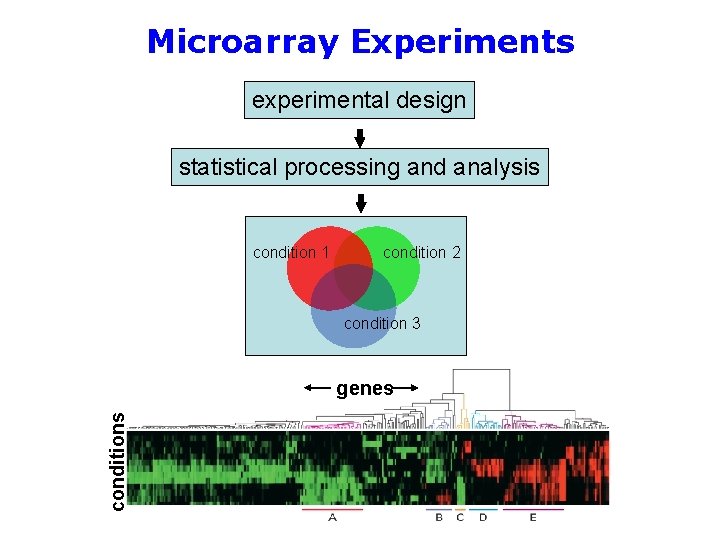 Microarray Experiments

experimental design

statistical processing and analysis

condition 1

condition 2

condition 3

genes

conditions

A

B

C

D

E